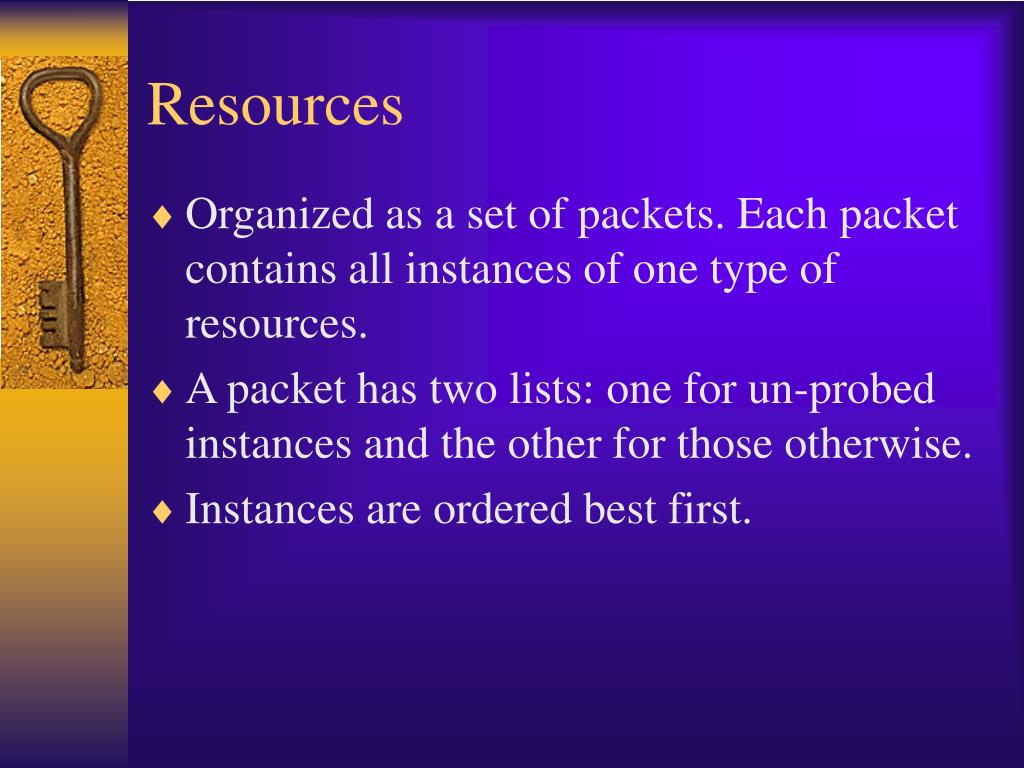 Resources

♦ Organized as a set of packets. Each packet contains all instances of one type of resources.

♦ A packet has two lists: one for un-probed instances and the other for those otherwise.

♦ Instances are ordered best first.